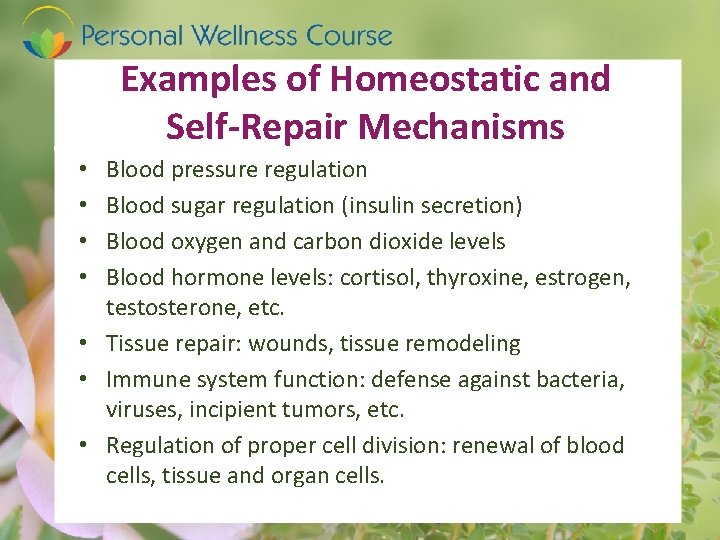 Personal Wellness Course

Examples of Homeostatic and Self-Repair Mechanisms

• Blood pressure regulation
• Blood sugar regulation (insulin secretion)
• Blood oxygen and carbon dioxide levels
• Blood hormone levels: cortisol, thyroxine, estrogen, testosterone, etc.
• Tissue repair: wounds, tissue remodeling
• Immune system function: defense against bacteria, viruses, incipient tumors, etc.
• Regulation of proper cell division: renewal of blood cells, tissue and organ cells.